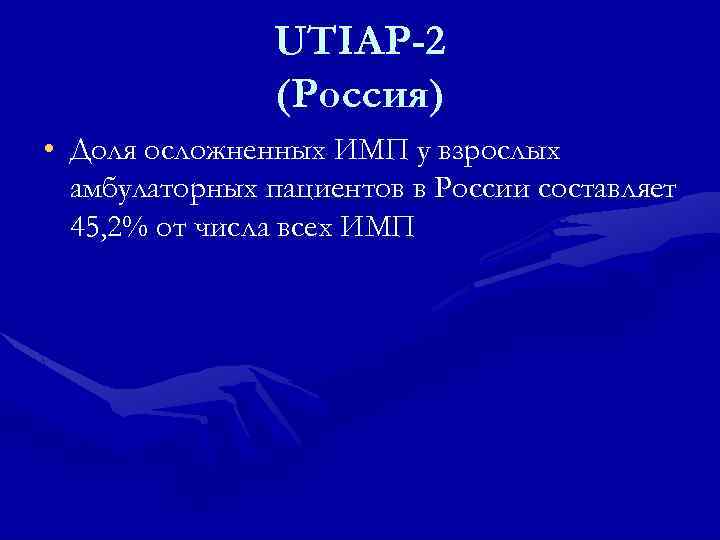 UTIAP-2
(Россия)

• Доля осложненных ИМП у взрослых амбулаторных пациентов в России составляет 45,2% от числа всех ИМП